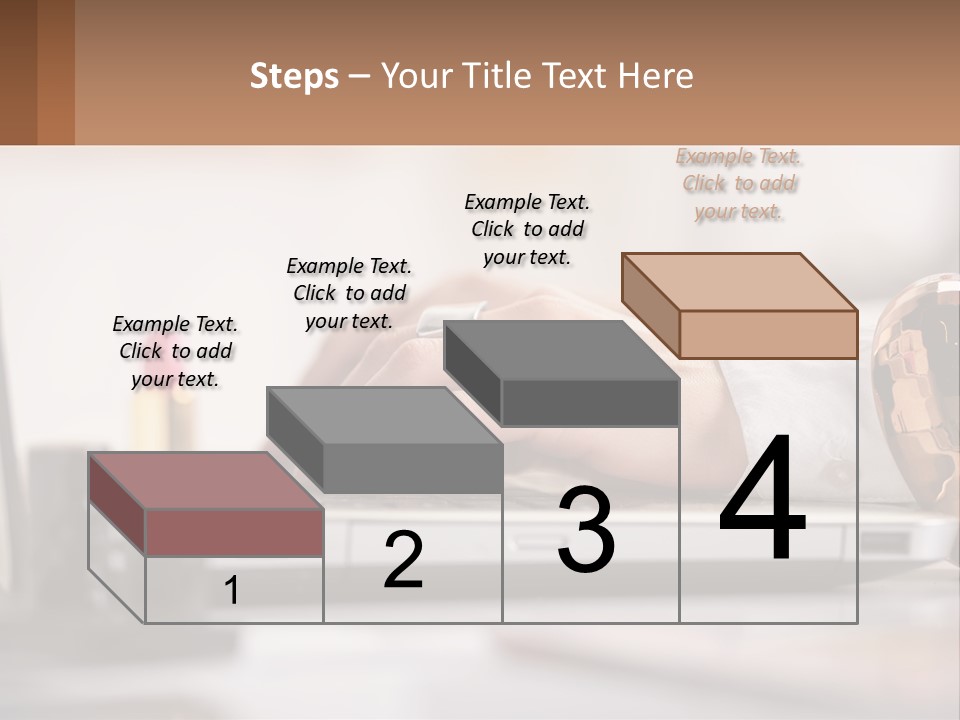 Steps – Your Title Text Here

Example Text. Click to add your text.

Example Text. Click to add your text.

Example Text. Click to add your text.

Example Text. Click to add your text.

1

2

3

4